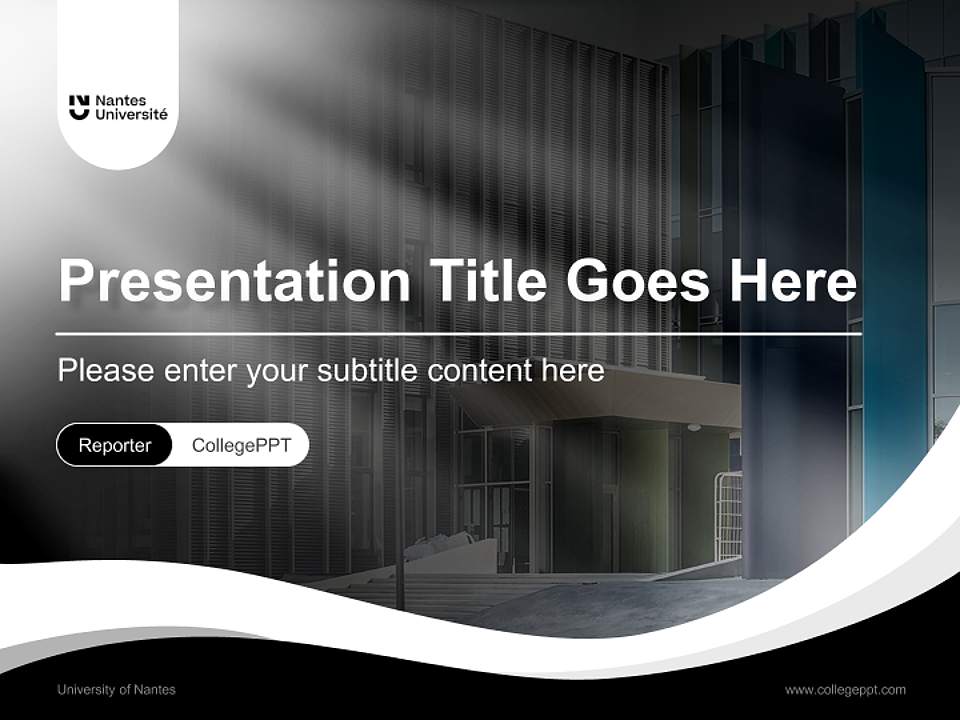 Nantes Université

Presentation Title Goes Here

Please enter your subtitle content here

Reporter CollegePPT

University of Nantes

www.collegeppt.com